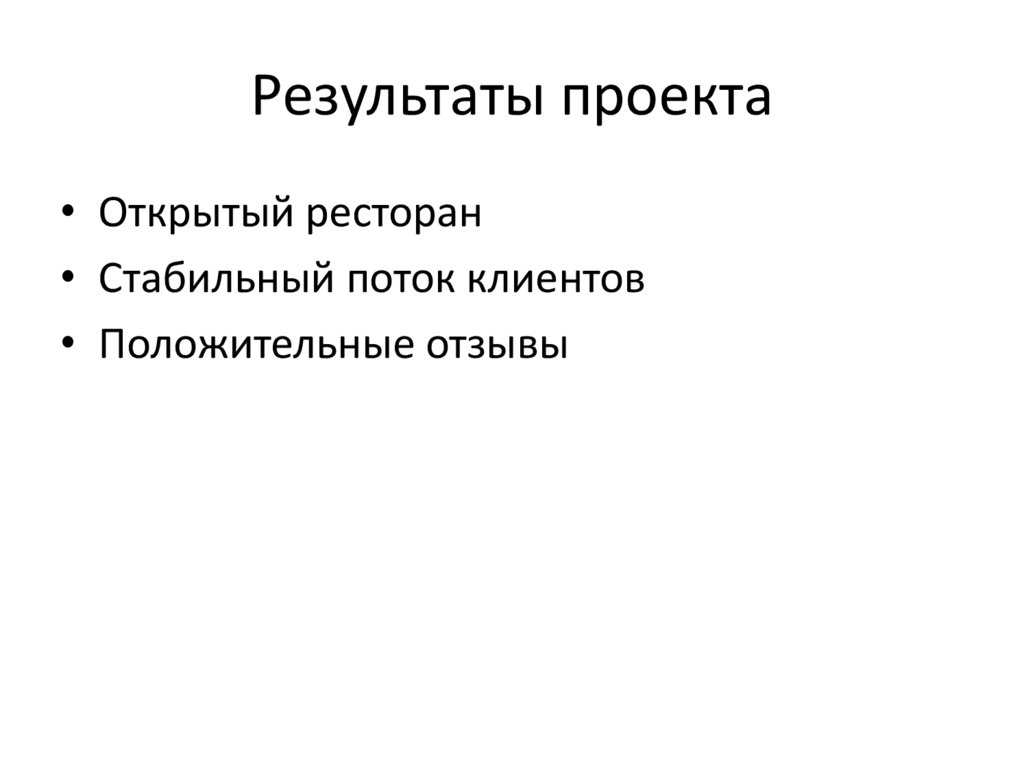 Результаты проекта

• Открытый ресторан
• Стабильный поток клиентов
• Положительные отзывы